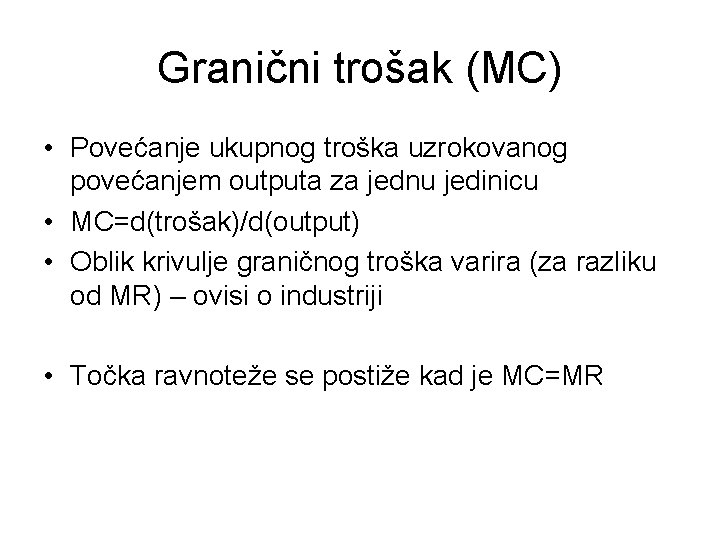 Granični trošak (MC)

• Povećanje ukupnog troška uzrokovanog povećanjem outputa za jednu jedinicu
• MC=d(trošak)/d(output)
• Oblik krivulje graničnog troška varira (za razliku od MR) – ovisi o industriji

• Točka ravnoteže se postiže kad je MC=MR